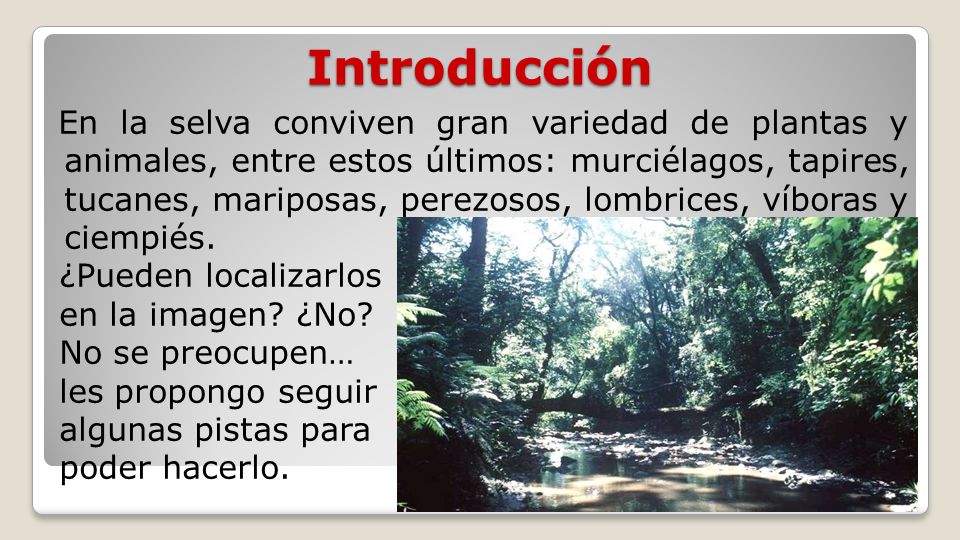 Introducción

En la selva conviven gran variedad de plantas y animales, entre estos últimos: murciélagos, tapires, tucanes, mariposas, perezosos, lombrices, víboras y ciempiés.

¿Pueden localizarlos en la imagen? ¿No? No se preocupen… les propongo seguir algunas pistas para poder hacerlo.